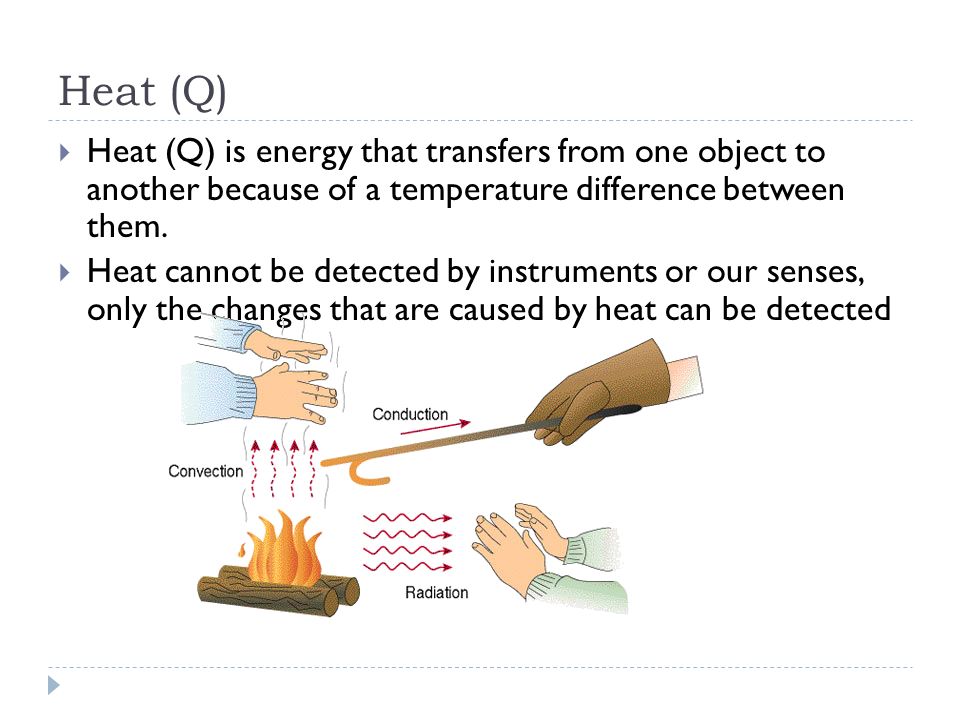 Heat (Q)

Heat (Q) is energy that transfers from one object to another because of a temperature difference between them.

Heat cannot be detected by instruments or our senses, only the changes that are caused by heat can be detected

Conduction

Convection

Radiation